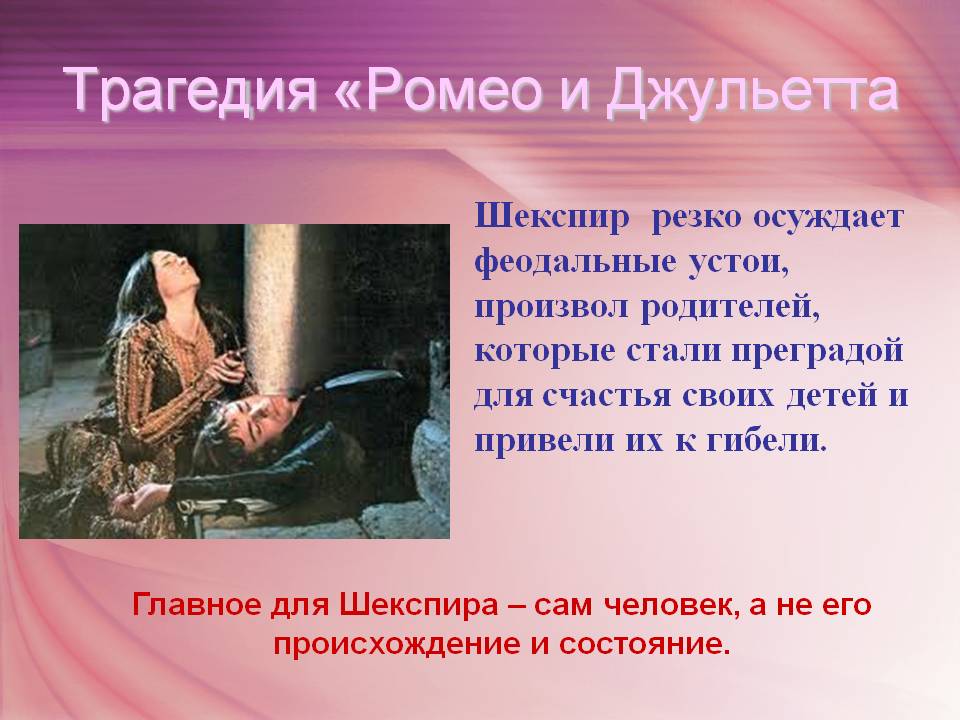 Трагедия «Ромео и Джульетта

Шекспир резко осуждает феодальные устои, произвол родителей, которые стали преградой для счастья своих детей и привели их к гибели.

Главное для Шекспира – сам человек, а не его происхождение и состояние.